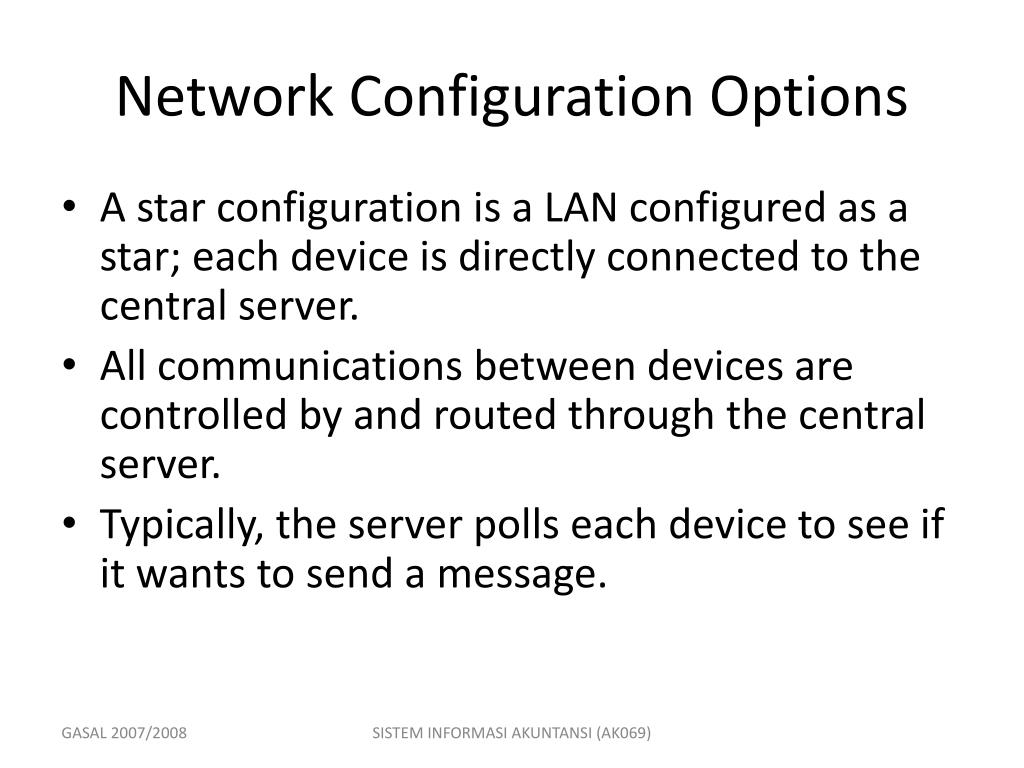 Network Configuration Options

• A star configuration is a LAN configured as a star; each device is directly connected to the central server.
• All communications between devices are controlled by and routed through the central server.
• Typically, the server polls each device to see if it wants to send a message.

GASAL 2007/2008

SISTEM INFORMASI AKUNTANSI (AK069)